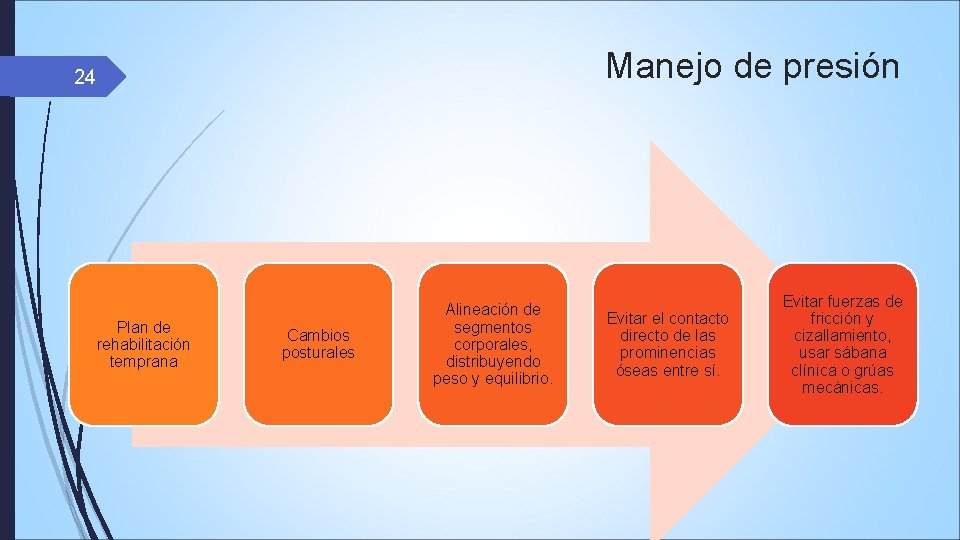 24

Manejo de presión

Plan de rehabilitación temprana

Cambios posturales

Alineación de segmentos corporales, distribuyendo peso y equilibrio.

Evitar el contacto directo de las prominencias óseas entre sí.

Evitar fuerzas de fricción y cizallamiento, usar sábana clínica o grúas mecánicas.